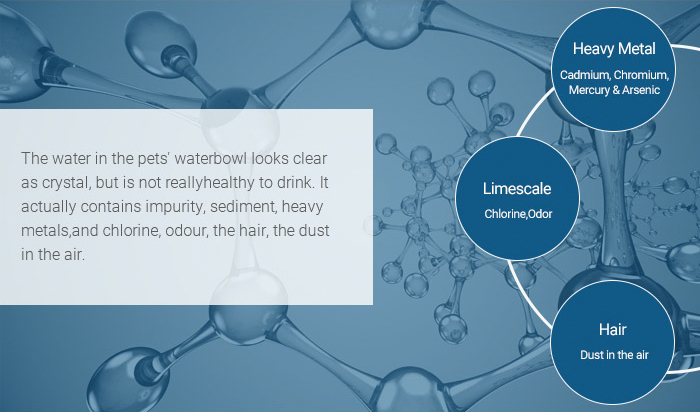 The water in the pets' waterbowl looks clear as crystal, but is not reallyhealthy to drink. It actually contains impurity, sediment, heavy metals,and chlorine, odour, the hair, the dust in the air.

Heavy Metal

Cadmium, Chromium, Mercury & Arsenic

Limescale

Chlorine,Odor

Hair

Dust in the air